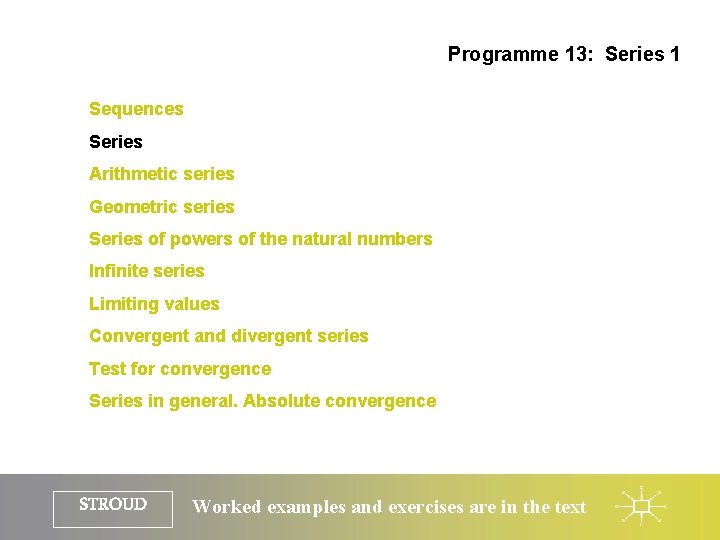 Programme 13: Series 1

Sequences

Series

Arithmetic series

Geometric series

Series of powers of the natural numbers

Infinite series

Limiting values

Convergent and divergent series

Test for convergence

Series in general. Absolute convergence

STROUD

Worked examples and exercises are in the text